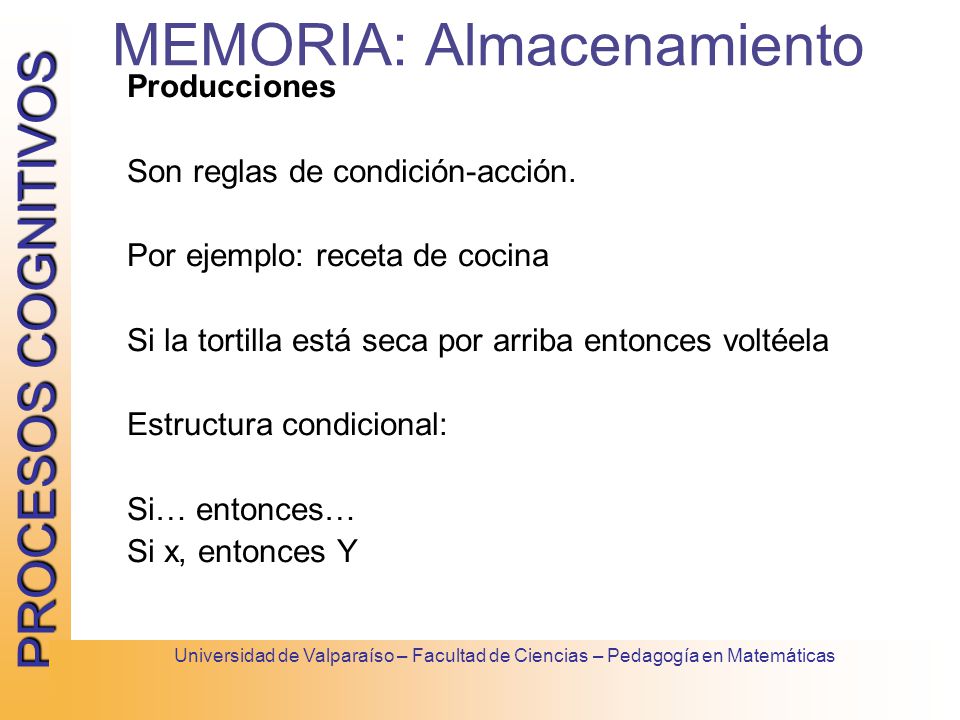 PROCESOS COGNITIVOS

MEMORIA: Almacenamiento

Producciones

Son reglas de condición-acción.

Por ejemplo: receta de cocina

Si la tortilla está seca por arriba entonces voltéela

Estructura condicional:

Si… entonces…
Si x, entonces Y

Universidad de Valparaíso – Facultad de Ciencias – Pedagogía en Matemáticas